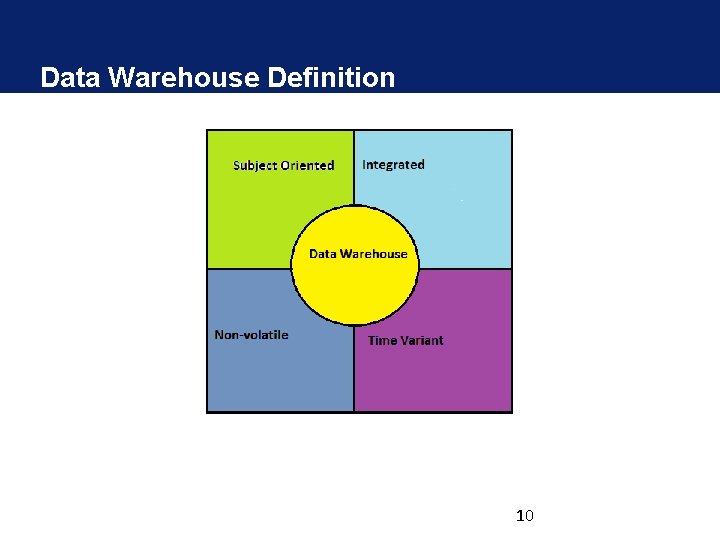 Data Warehouse Definition

Subject Oriented

Integrated

Data Warehouse

Non-volatile

Time Variant

10